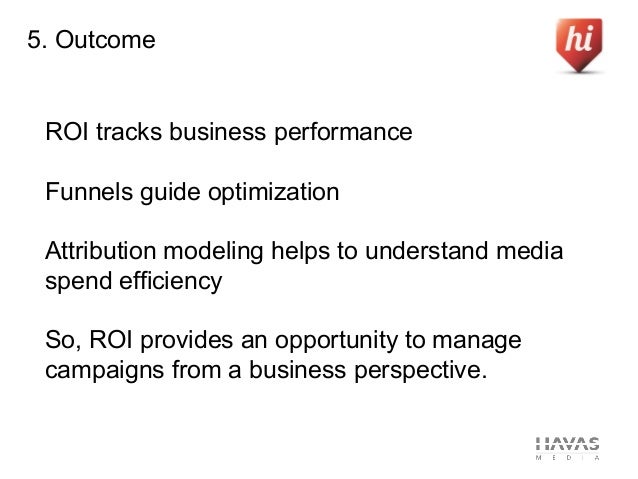 5. Outcome

hi

ROI tracks business performance

Funnels guide optimization

Attribution modeling helps to understand media spend efficiency

So, ROI provides an opportunity to manage campaigns from a business perspective.

HAVAS
MEDIA